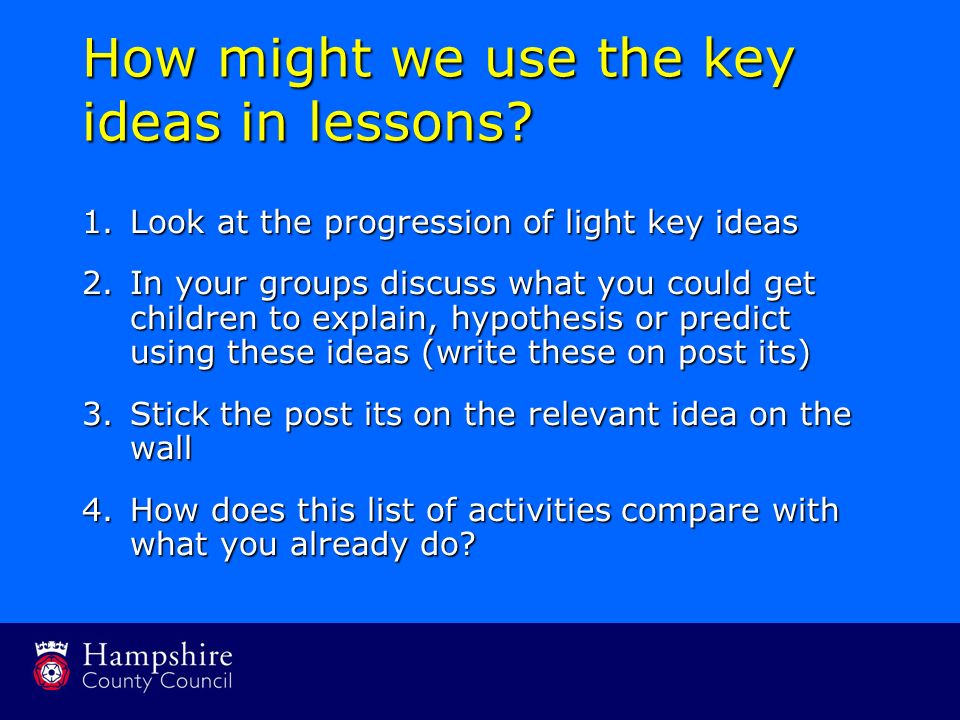 How might we use the key ideas in lessons?

1. Look at the progression of light key ideas

2. In your groups discuss what you could get children to explain, hypothesis or predict using these ideas (write these on post its)

3. Stick the post its on the relevant idea on the wall

4. How does this list of activities compare with what you already do?

Hampshire County Council